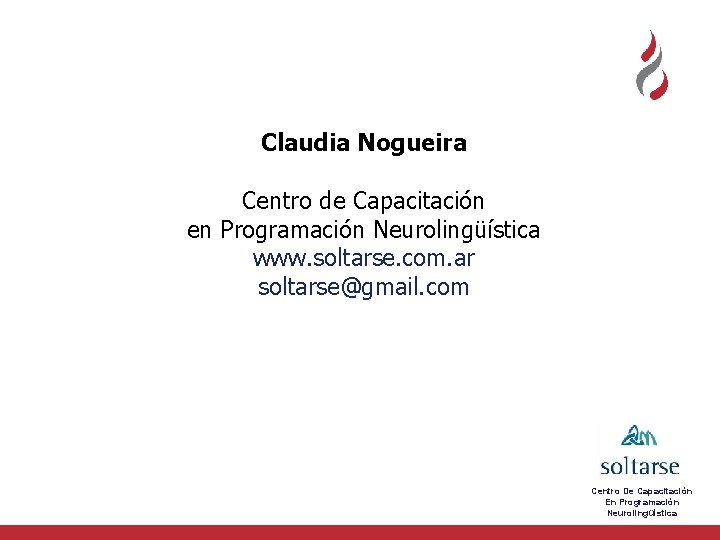 Claudia Nogueira

Centro de Capacitación
en Programación Neurolingüística
www.soltarse.com.ar
soltarse@gmail.com

soltarse
Centro De Capacitación
En Programación
Neurolingüística